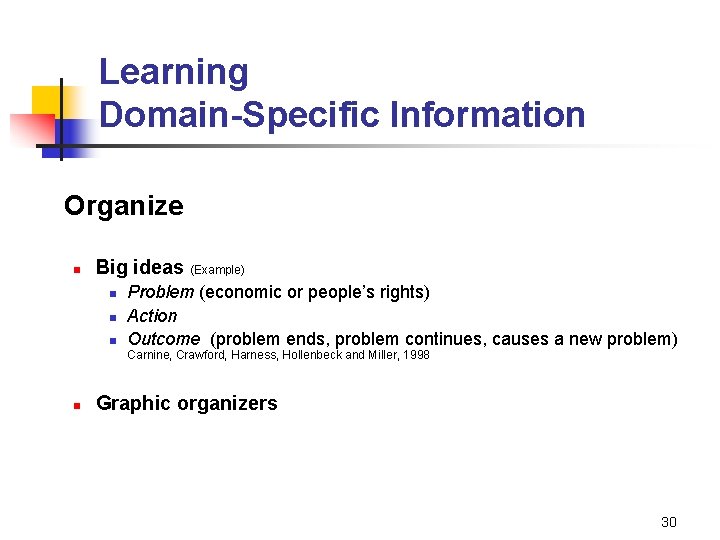 Learning
Domain-Specific Information

Organize

- Big ideas (Example)
  - Problem (economic or people's rights)
  - Action
  - Outcome (problem ends, problem continues, causes a new problem)
  Carnine, Crawford, Harness, Hollenbeck and Miller, 1998

- Graphic organizers

30